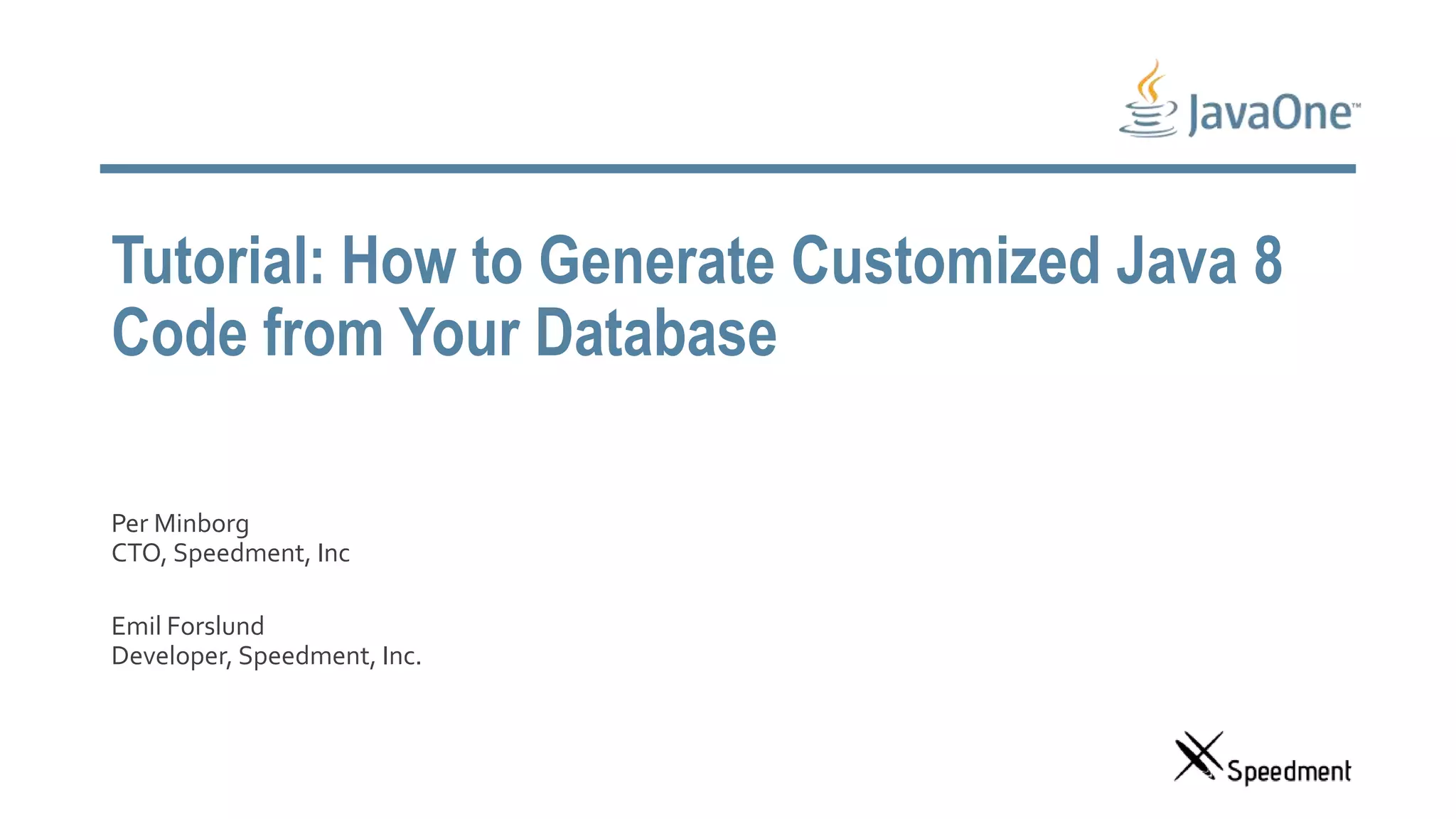 JavaOne™

Tutorial: How to Generate Customized Java 8 Code from Your Database

Per Minborg
CTO, Speedment, Inc

Emil Forslund
Developer, Speedment, Inc.

Speedment